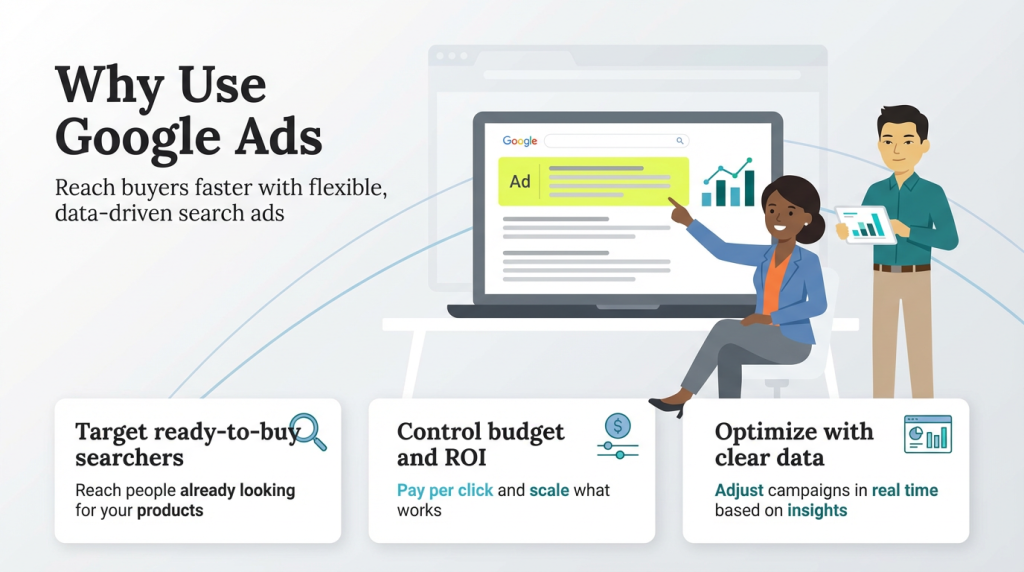 Why Use Google Ads

Reach buyers faster with flexible, data-driven search ads

Google

Ad

Target ready-to-buy searchers

Reach people already looking for your products

Control budget and ROI

Pay per click and scale what works

Optimize with clear data

Adjust campaigns in real time based on insights